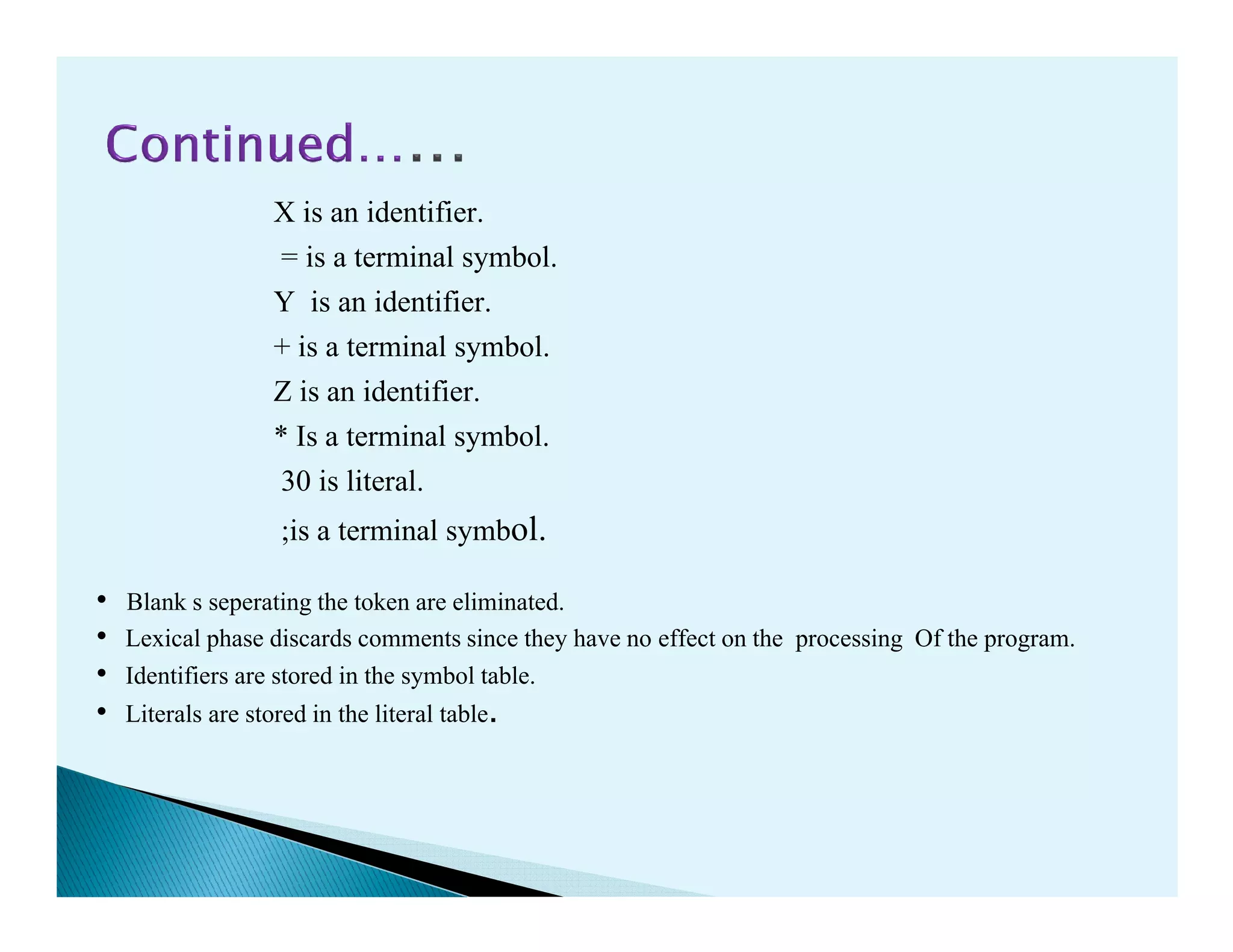 Continued……

X is an identifier.
= is a terminal symbol.
Y is an identifier.
+ is a terminal symbol.
Z is an identifier.
* Is a terminal symbol.
30 is literal.
;is a terminal symbol.

• Blank s seperating the token are eliminated.
• Lexical phase discards comments since they have no effect on the processing Of the program.
• Identifiers are stored in the symbol table.
• Literals are stored in the literal table.